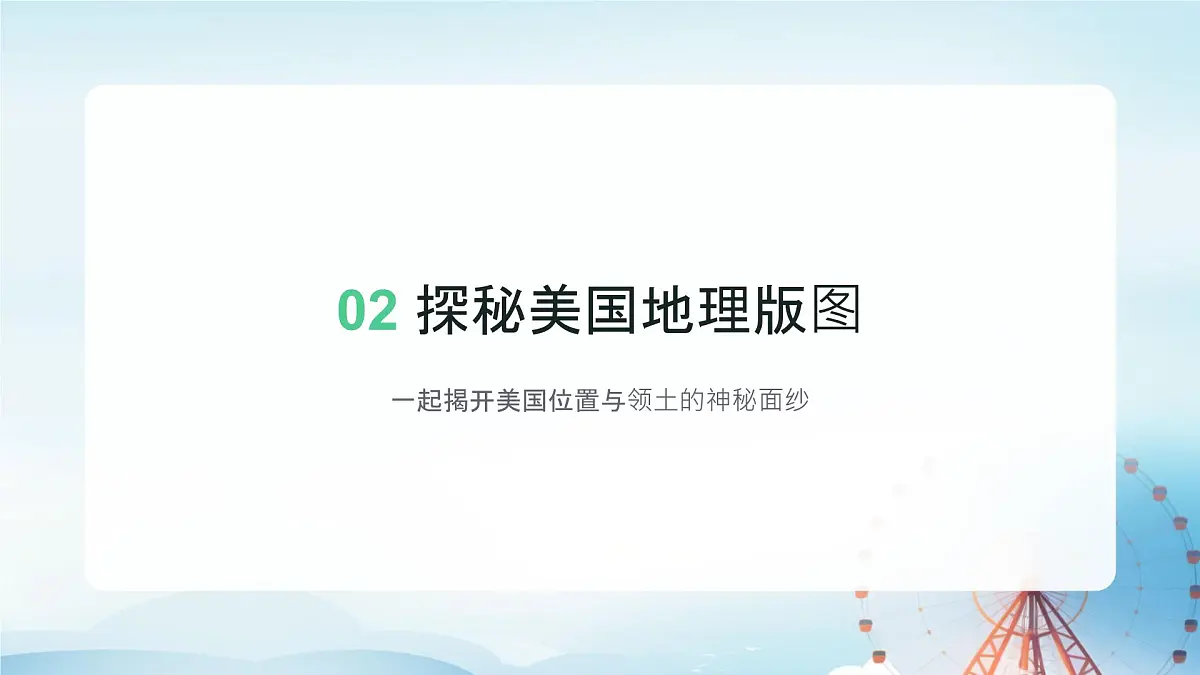 02 探秘美国地理版图

一起揭开美国位置与领土的神秘面纱